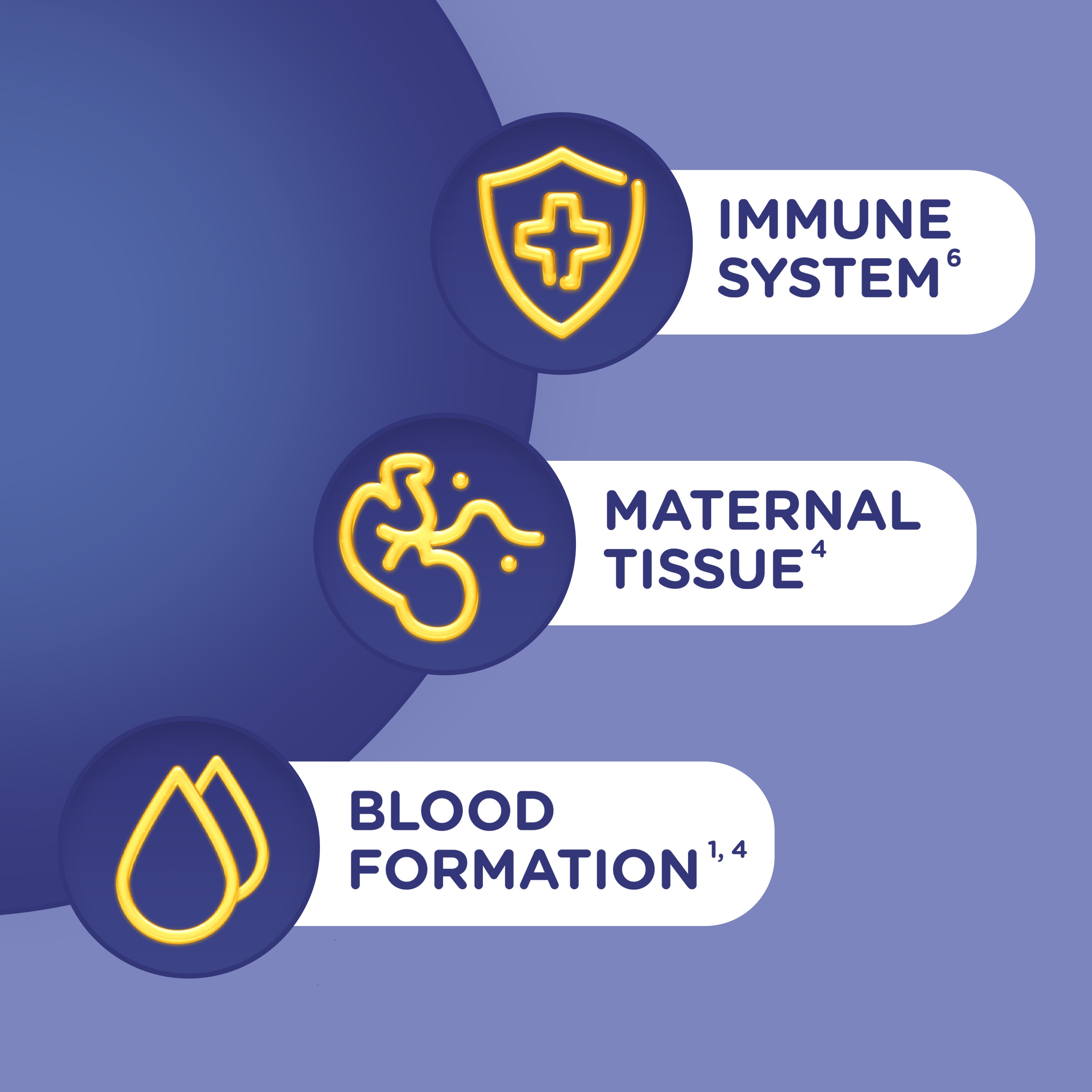 IMMUNE SYSTEM $^{6}$

MATERNAL TISSUE $^{4}$

BLOOD FORMATION $^{1, 4}$